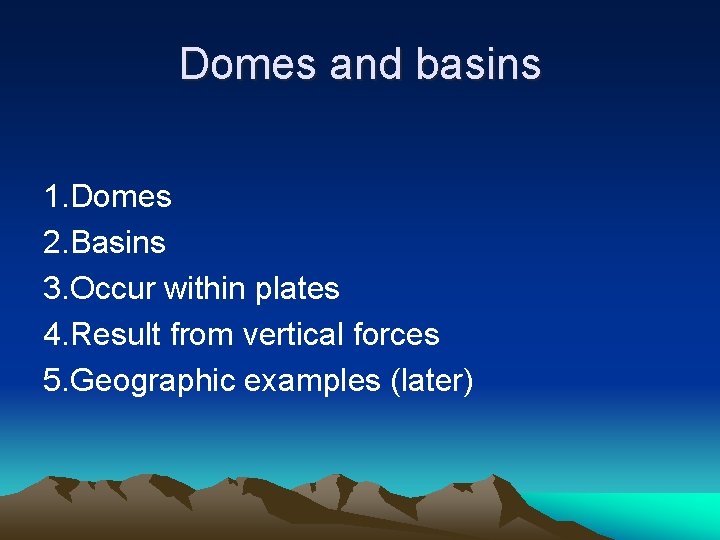 Domes and basins

1.Domes
2.Basins
3.Occur within plates
4.Result from vertical forces
5.Geographic examples (later)